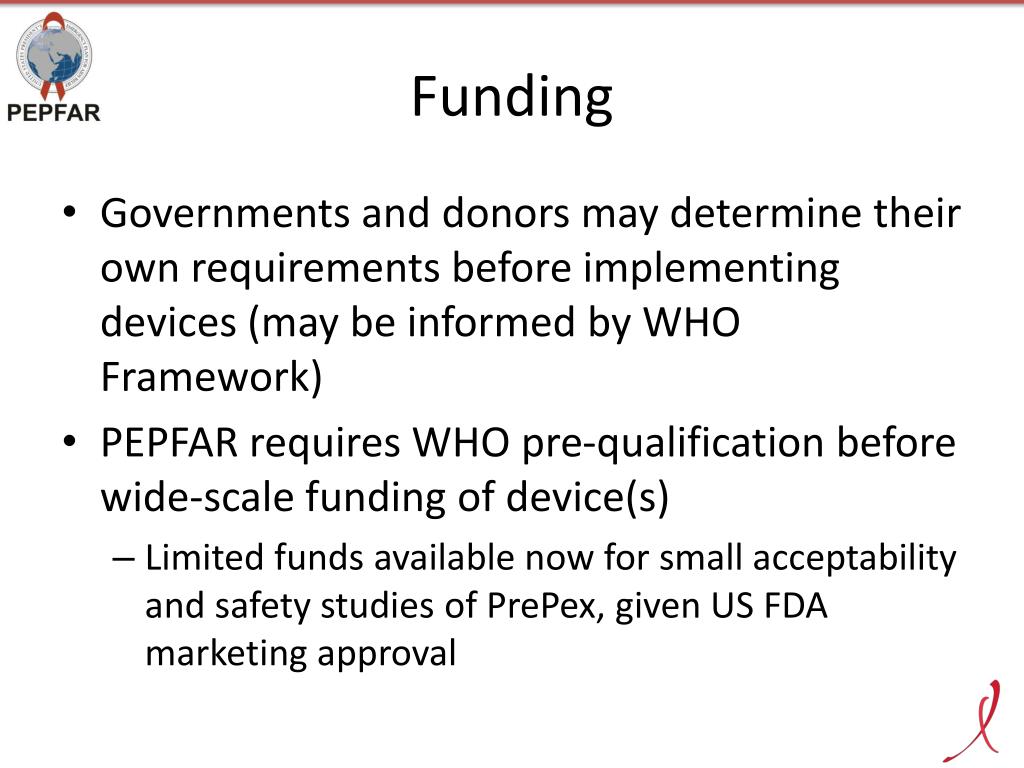 PEPFAR

Funding

• Governments and donors may determine their own requirements before implementing devices (may be informed by WHO Framework)

• PEPFAR requires WHO pre-qualification before wide-scale funding of device(s)

– Limited funds available now for small acceptability and safety studies of PrePex, given US FDA marketing approval